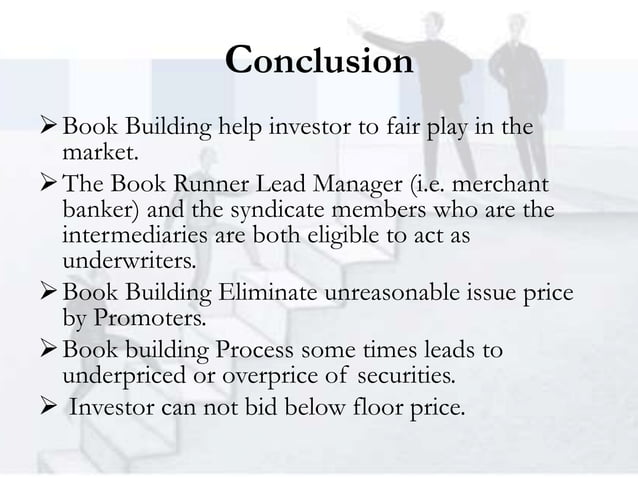 Conclusion

➢ Book Building help investor to fair play in the market.

➢ The Book Runner Lead Manager (i.e. merchant banker) and the syndicate members who are the intermediaries are both eligible to act as underwriters.

➢ Book Building Eliminate unreasonable issue price by Promoters.

➢ Book building Process some times leads to underpriced or overprice of securities.

➢ Investor can not bid below floor price.